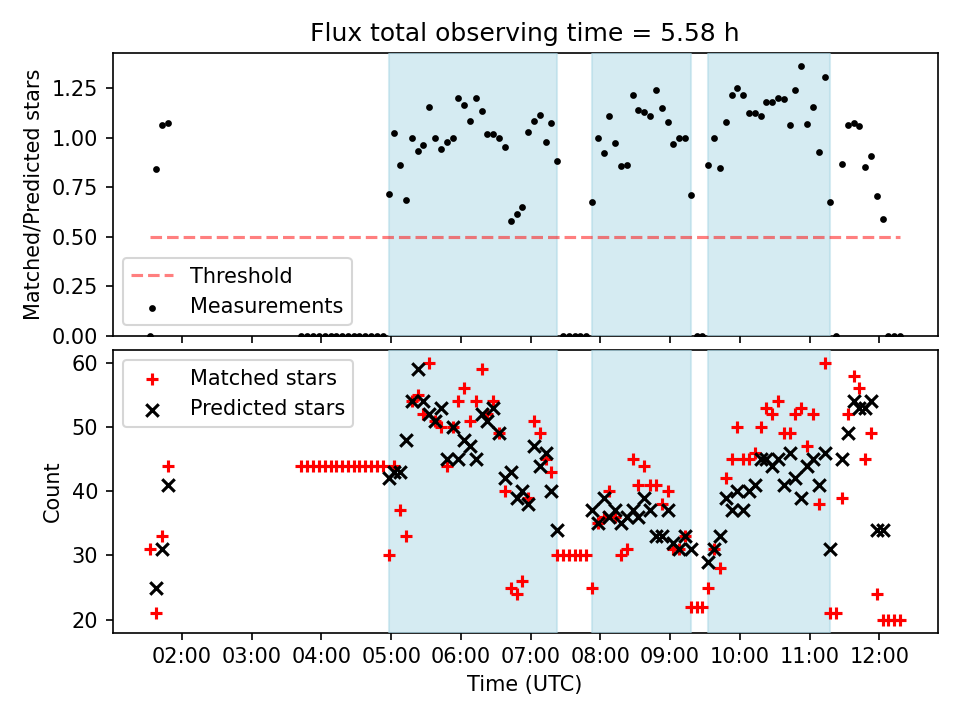 Flux total observing time = 5.58 h

Matched/Predicted stars

1.25
1.00
0.75
0.50
0.25
0.00

Threshold
Measurements

Count

60
50
40
30
20

Matched stars
Predicted stars

02:00 03:00 04:00 05:00 06:00 07:00 08:00 09:00 10:00 11:00 12:00

Time (UTC)